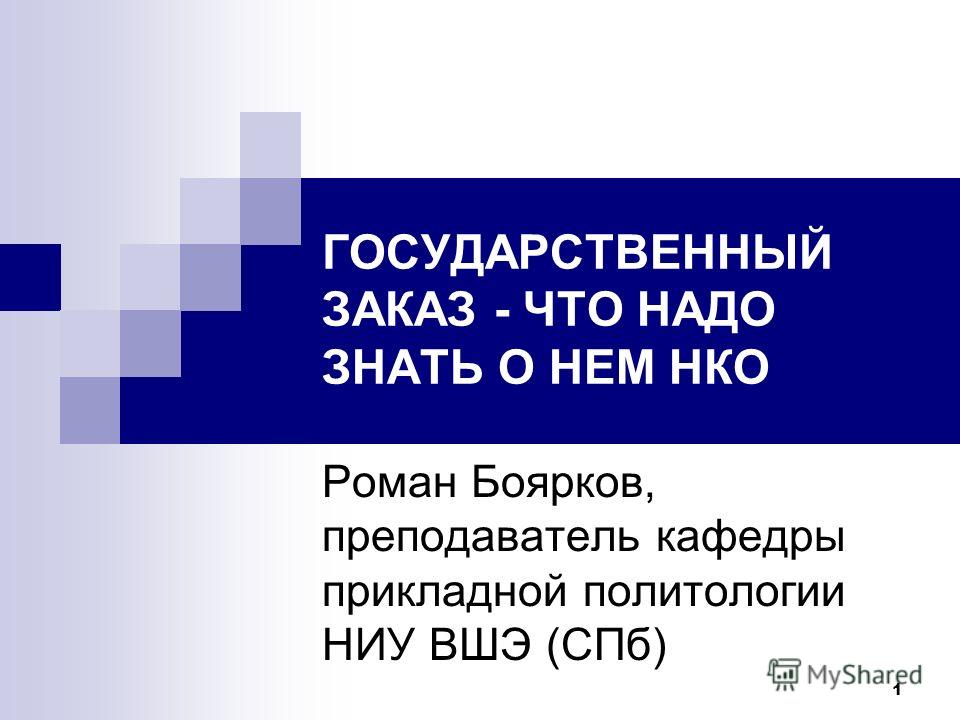 ГОСУДАРСТВЕННЫЙ ЗАКАЗ - ЧТО НАДО ЗНАТЬ О НЕМ НКО

Роман Боярков, преподаватель кафедры прикладной политологии НИУ ВШЭ (СПб)

MyShared

1